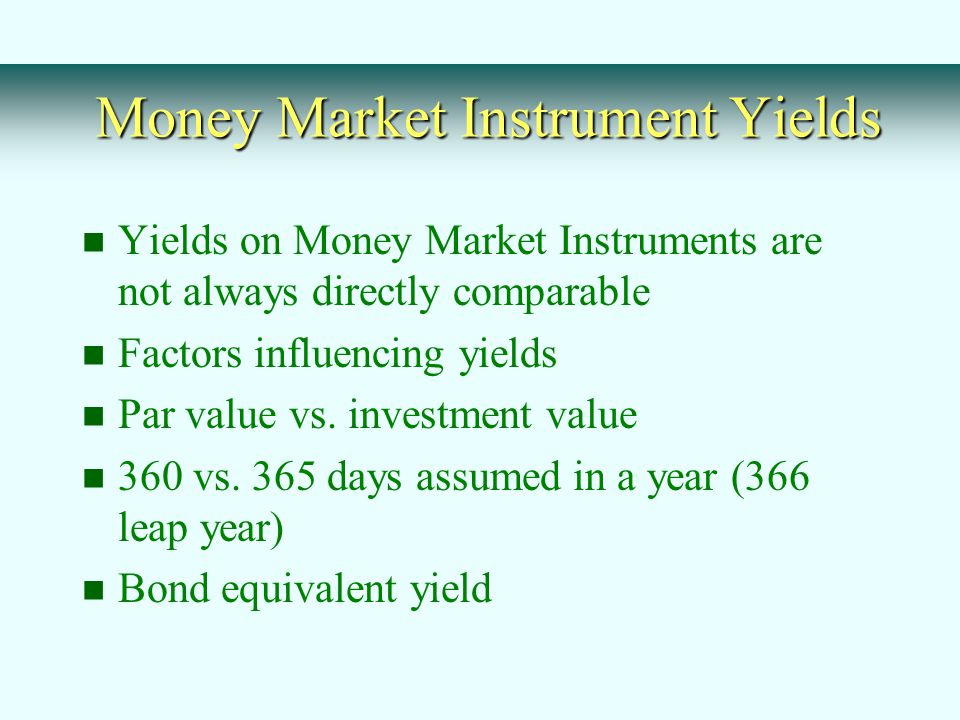 Money Market Instrument Yields

- Yields on Money Market Instruments are not always directly comparable
- Factors influencing yields
- Par value vs. investment value
- 360 vs. 365 days assumed in a year (366 leap year)
- Bond equivalent yield